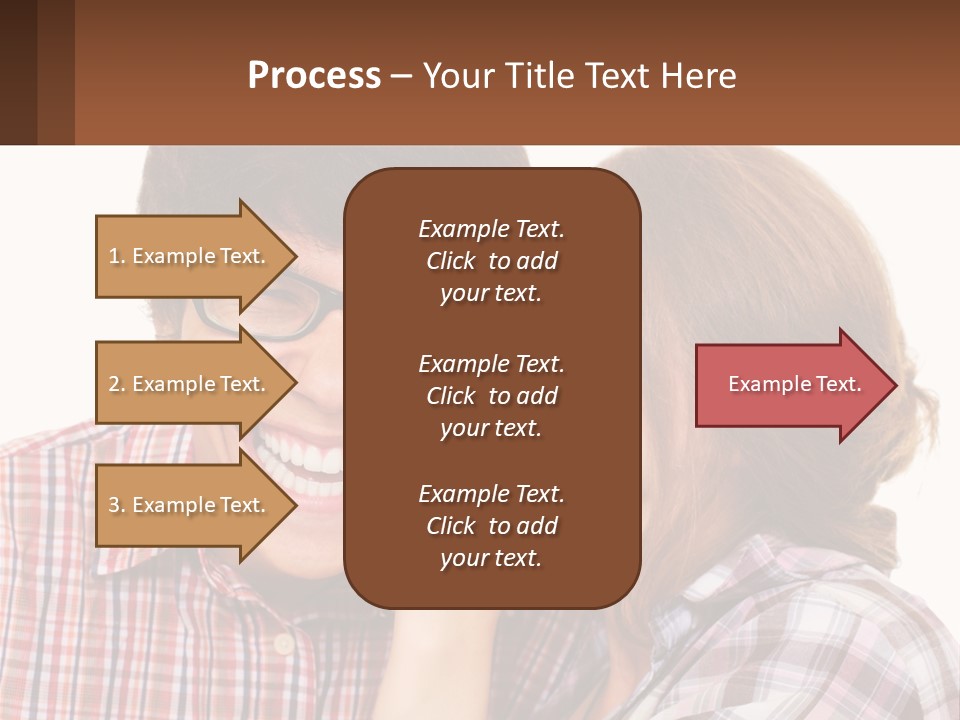 Process – Your Title Text Here

1. Example Text.

2. Example Text.

3. Example Text.

Example Text. Click to add your text.

Example Text. Click to add your text.

Example Text. Click to add your text.

Example Text.